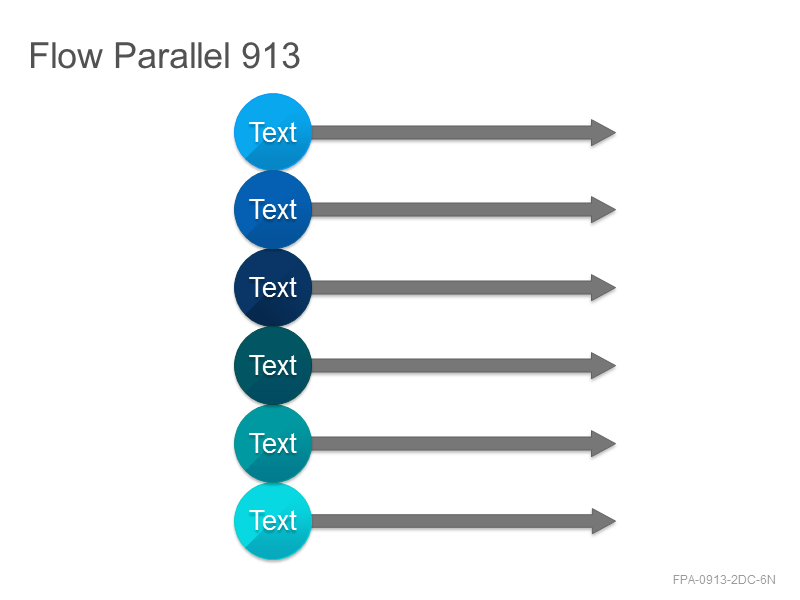 Flow Parallel 913

Text

Text

Text

Text

Text

Text

FPA-0913-2DC-6N